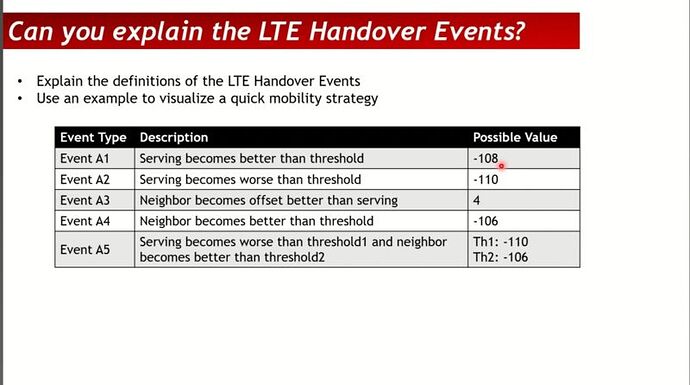 Can you explain the LTE Handover Events?

• Explain the definitions of the LTE Handover Events
• Use an example to visualize a quick mobility strategy

| Event Type | Description | Possible Value |
|---|---|---|
| Event A1 | Serving becomes better than threshold | -108 |
| Event A2 | Serving becomes worse than threshold | -110 |
| Event A3 | Neighbor becomes offset better than serving | 4 |
| Event A4 | Neighbor becomes better than threshold | -106 |
| Event A5 | Serving becomes worse than threshold1 and neighbor becomes better than threshold2 | Th1: -110 Th2: -106 |